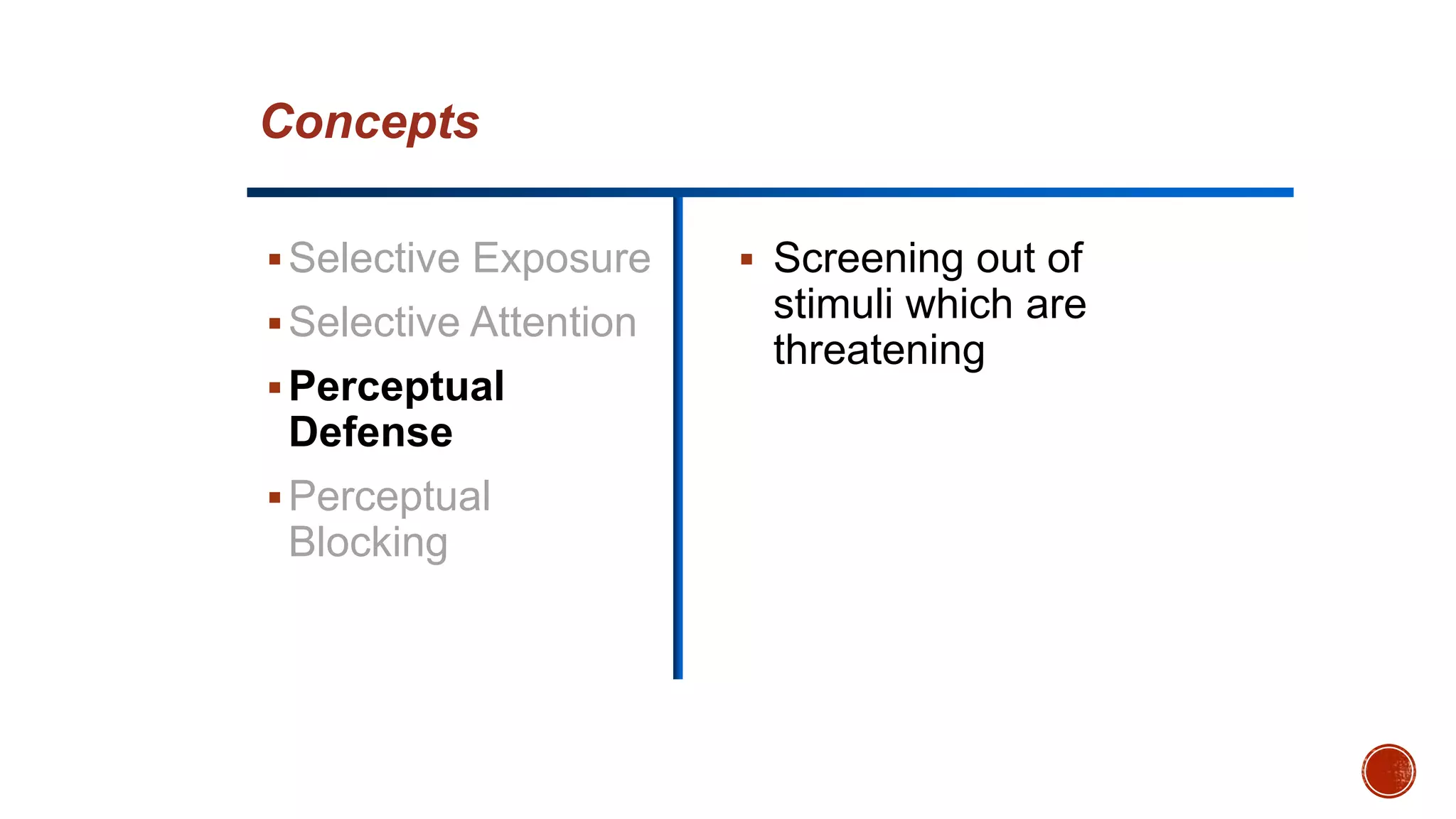 Concepts

▪ Selective Exposure
▪ Selective Attention
▪ Perceptual Defense
▪ Perceptual Blocking

▪ Screening out of stimuli which are threatening